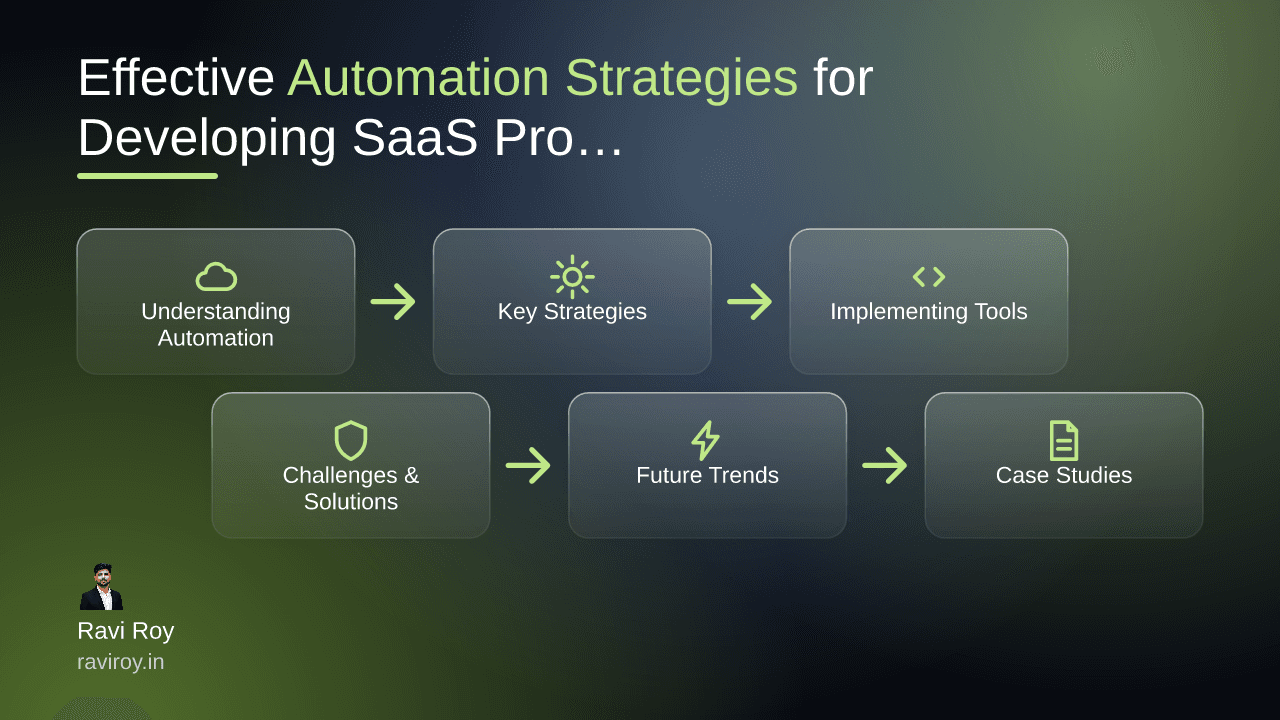 Effective Automation Strategies for Developing SaaS Pro…

Understanding Automation

Key Strategies

Implementing Tools

Challenges & Solutions

Future Trends

Case Studies

Ravi Roy
raviroy.in